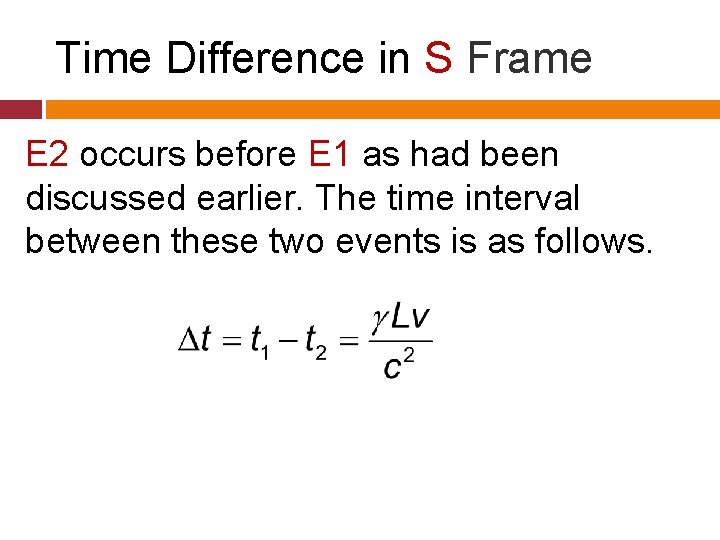 Time Difference in S Frame

E2 occurs before E1 as had been discussed earlier. The time interval between these two events is as follows.

$\Delta t = t_1 - t_2 = \frac{\gamma L v}{c^2}$